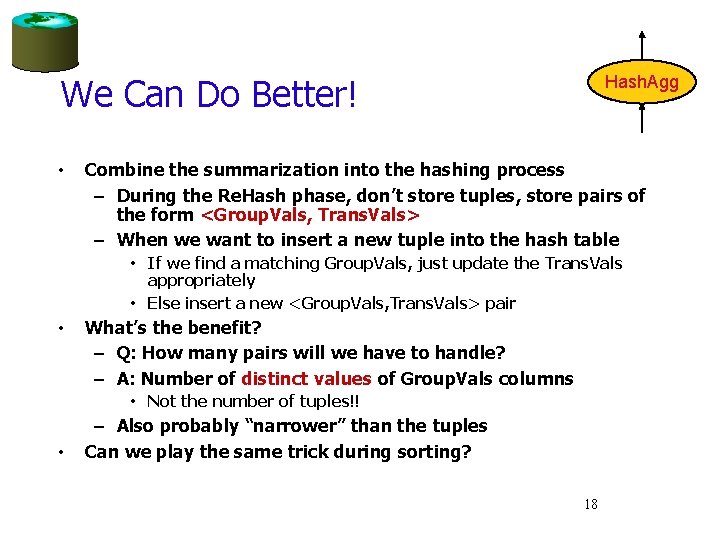 We Can Do Better!

HashAgg

• Combine the summarization into the hashing process
  – During the ReHash phase, don't store tuples, store pairs of the form <GroupVals, TransVals>
  – When we want to insert a new tuple into the hash table
    • If we find a matching GroupVals, just update the TransVals appropriately
    • Else insert a new <GroupVals,TransVals> pair
• What's the benefit?
  – Q: How many pairs will we have to handle?
  – A: Number of distinct values of GroupVals columns
    • Not the number of tuples!!
  – Also probably "narrower" than the tuples
• Can we play the same trick during sorting?

18